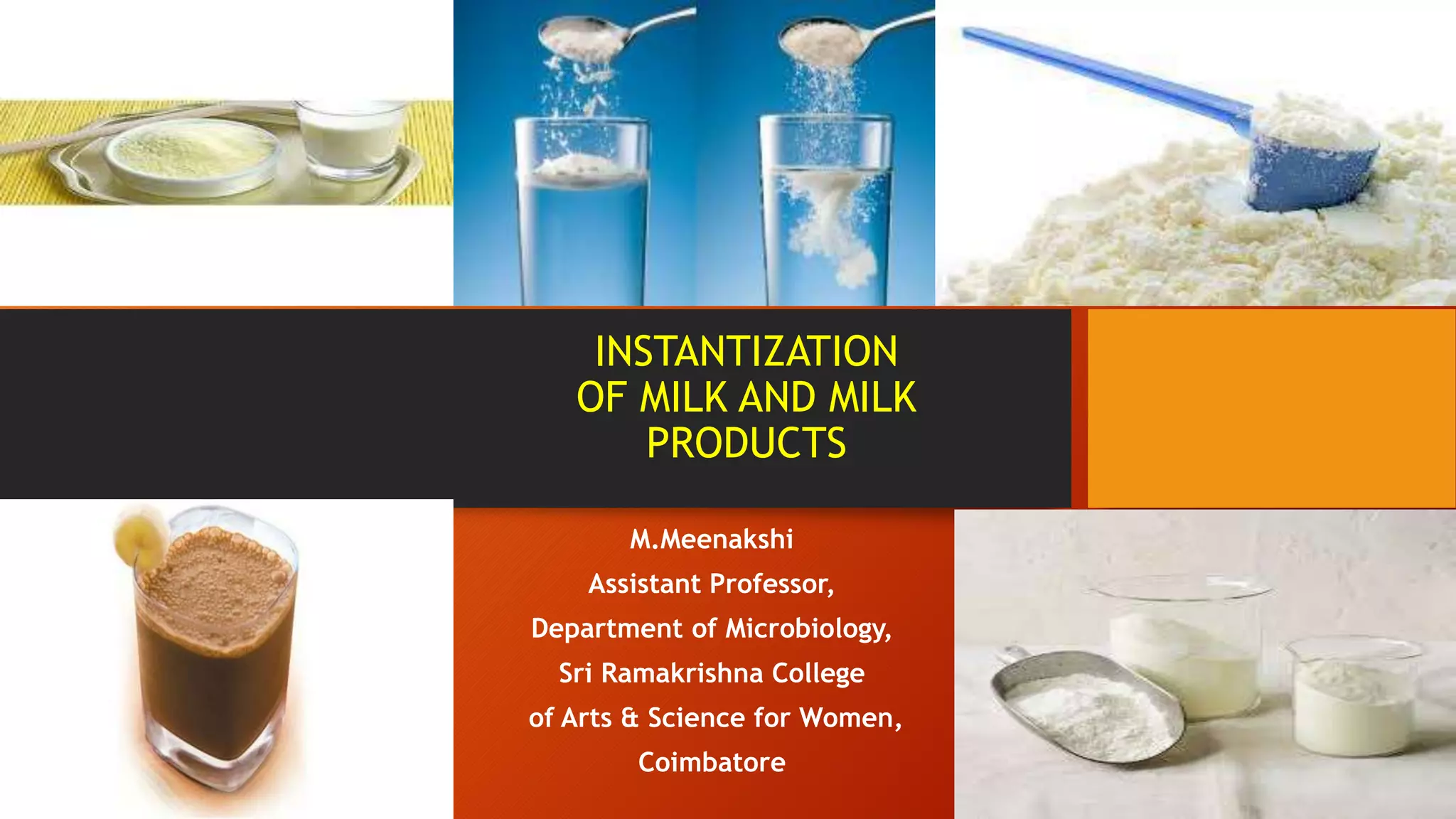 INSTANTIZATION OF MILK AND MILK PRODUCTS

M.Meenakshi
Assistant Professor,
Department of Microbiology,
Sri Ramakrishna College
of Arts & Science for Women,
Coimbatore